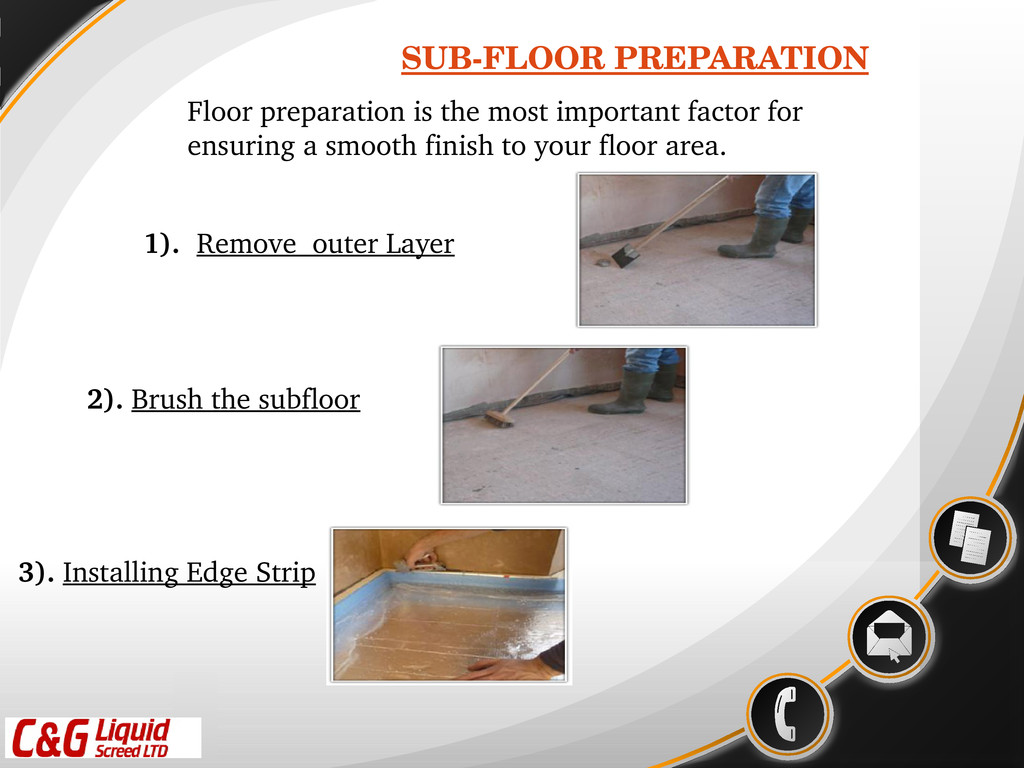 SUB-FLOOR PREPARATION

Floor preparation is the most important factor for ensuring a smooth finish to your floor area.

1). Remove outer Layer

2). Brush the subfloor

3). Installing Edge Strip

C&G Liquid Screed LTD